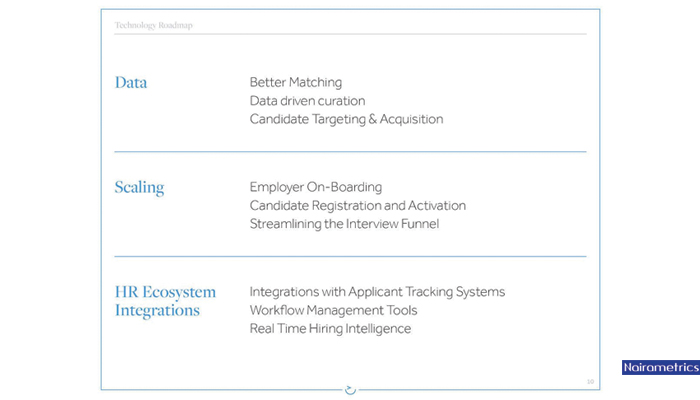 Technology Roadmap

Data

Better Matching
Data driven curation
Candidate Targeting & Acquisition

Scaling

Employer On-Boarding
Candidate Registration and Activation
Streamlining the Interview Funnel

HR Ecosystem Integrations

Integrations with Applicant Tracking Systems
Workflow Management Tools
Real Time Hiring Intelligence

10

Nairametrics